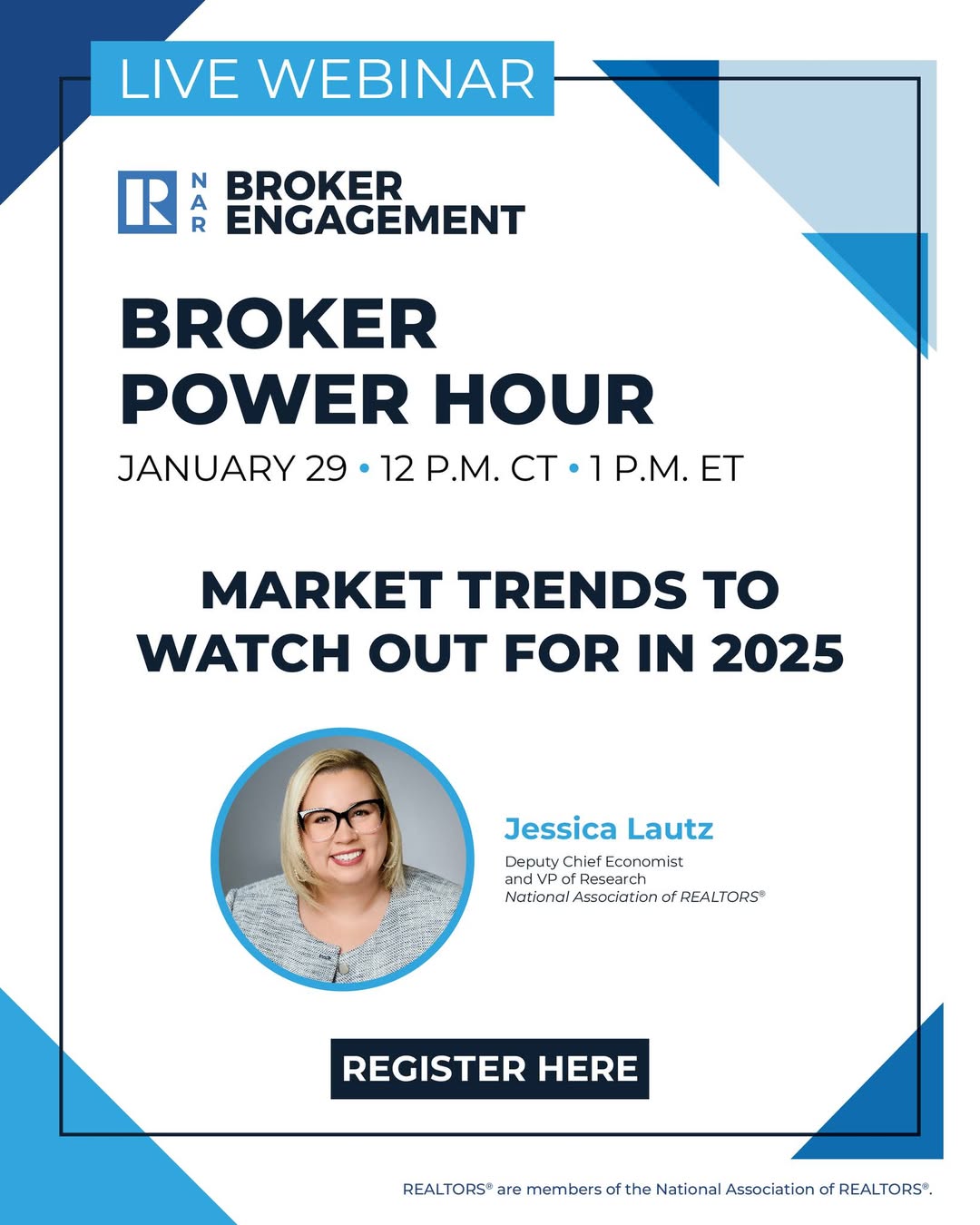 LIVE WEBINAR

R NAR BROKER ENGAGEMENT

BROKER POWER HOUR

JANUARY 29 • 12 P.M. CT • 1 P.M. ET

MARKET TRENDS TO WATCH OUT FOR IN 2025

Jessica Lautz

Deputy Chief Economist and VP of Research
National Association of REALTORS®

REGISTER HERE

REALTORS® are members of the National Association of REALTORS®.